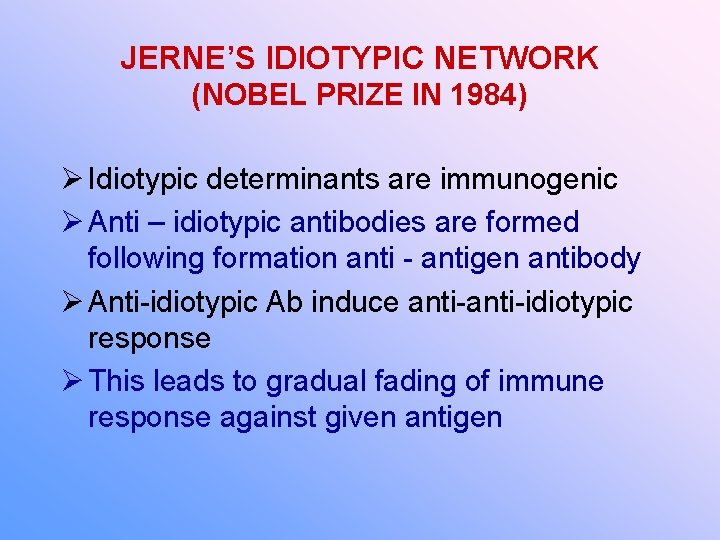 JERNE'S IDIOTYPIC NETWORK
(NOBEL PRIZE IN 1984)

➢ Idiotypic determinants are immunogenic

➢ Anti – idiotypic antibodies are formed following formation anti - antigen antibody

➢ Anti-idiotypic Ab induce anti-anti-idiotypic response

➢ This leads to gradual fading of immune response against given antigen